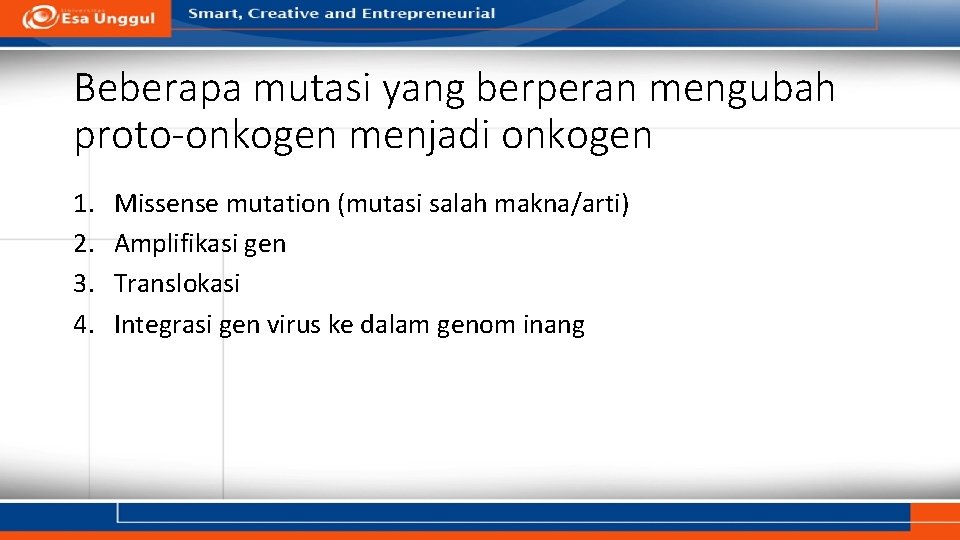 Esa Unggul

Smart, Creative and Entrepreneurial

Beberapa mutasi yang berperan mengubah proto-onkogen menjadi onkogen

1. Missense mutation (mutasi salah makna/arti)
2. Amplifikasi gen
3. Translokasi
4. Integrasi gen virus ke dalam genom inang